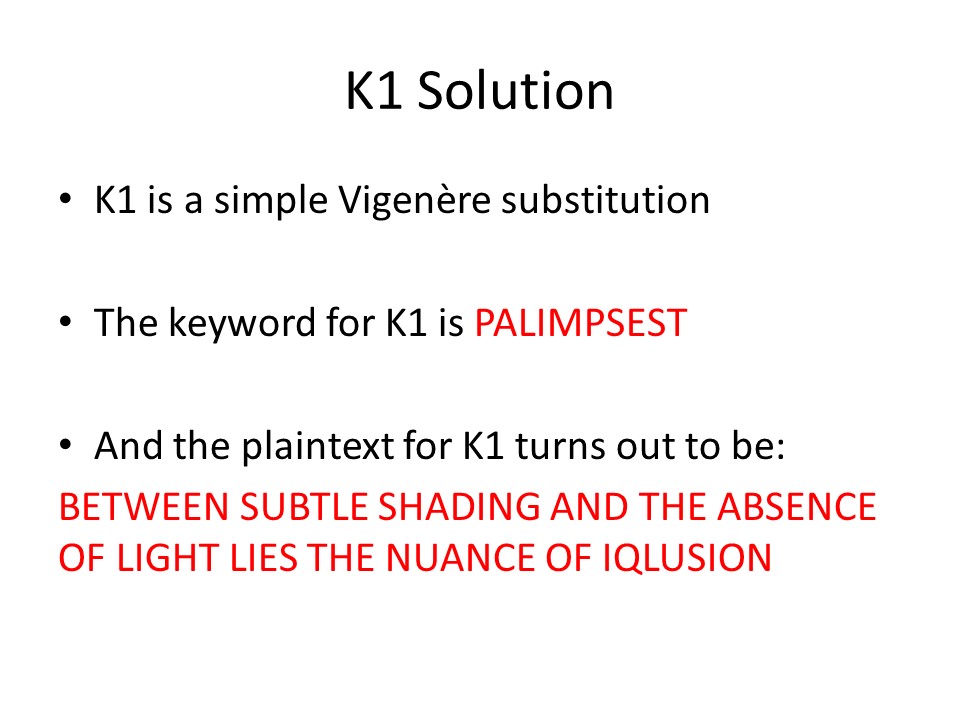 K1 Solution

• K1 is a simple Vigenère substitution

• The keyword for K1 is PALIMPSEST

• And the plaintext for K1 turns out to be:

BETWEEN SUBTLE SHADING AND THE ABSENCE OF LIGHT LIES THE NUANCE OF IQLUSION